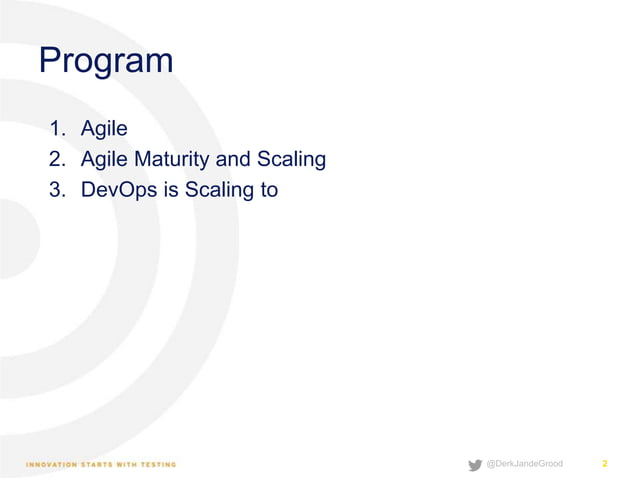 Program

1. Agile
2. Agile Maturity and Scaling
3. DevOps is Scaling to

INNOVATION STARTS WITH TESTING

@DerkJandeGrood

2